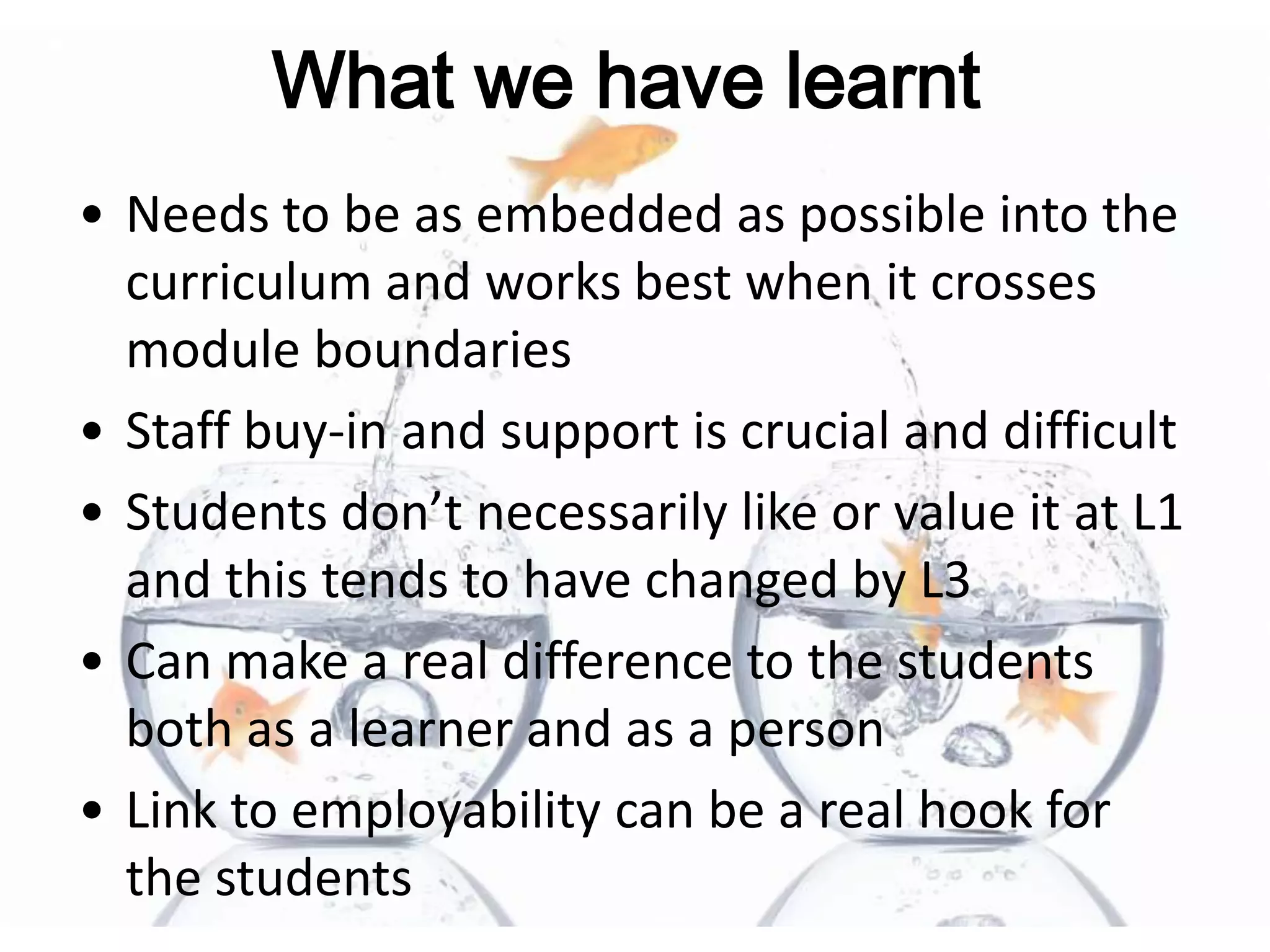 What we have learnt

• Needs to be as embedded as possible into the curriculum and works best when it crosses module boundaries

• Staff buy-in and support is crucial and difficult

• Students don’t necessarily like or value it at L1 and this tends to have changed by L3

• Can make a real difference to the students both as a learner and as a person

• Link to employability can be a real hook for the students